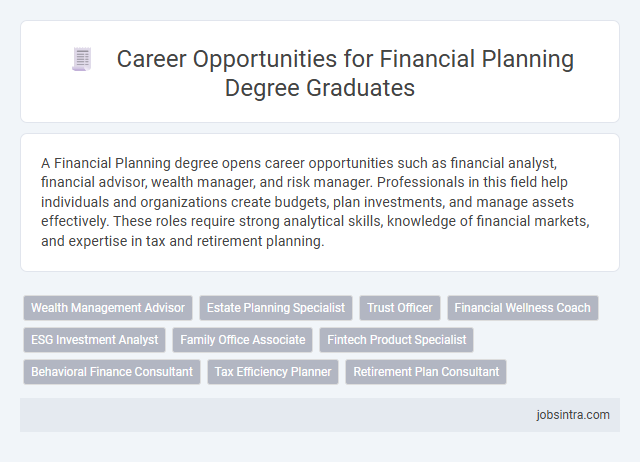 Career Opportunities for Financial Planning Degree Graduates

A Financial Planning degree opens career opportunities such as financial analyst, financial advisor, wealth manager, and risk manager. Professionals in this field help individuals and organizations create budgets, plan investments, and manage assets effectively. These roles require strong analytical skills, knowledge of financial markets, and expertise in tax and retirement planning.

Wealth Management Advisor
Estate Planning Specialist
Trust Officer
Financial Wellness Coach
ESG Investment Analyst
Family Office Associate
Fintech Product Specialist
Behavioral Finance Consultant
Tax Efficiency Planner
Retirement Plan Consultant

jobsintra.com